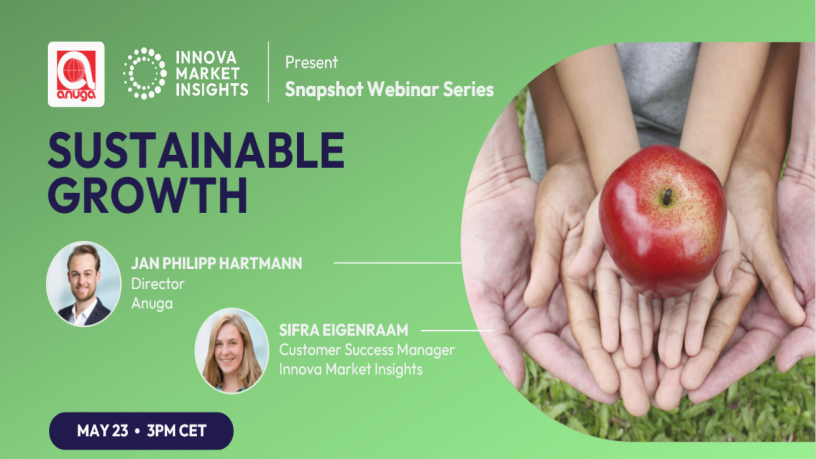 anuga

INNOVA MARKET INSIGHTS

Present
Snapshot Webinar Series

SUSTAINABLE GROWTH

JAN PHILIPP HARTMANN
Director
Anuga

SIFRA EIGENRAAM
Customer Success Manager
Innova Market Insights

MAY 23 • 3PM CET